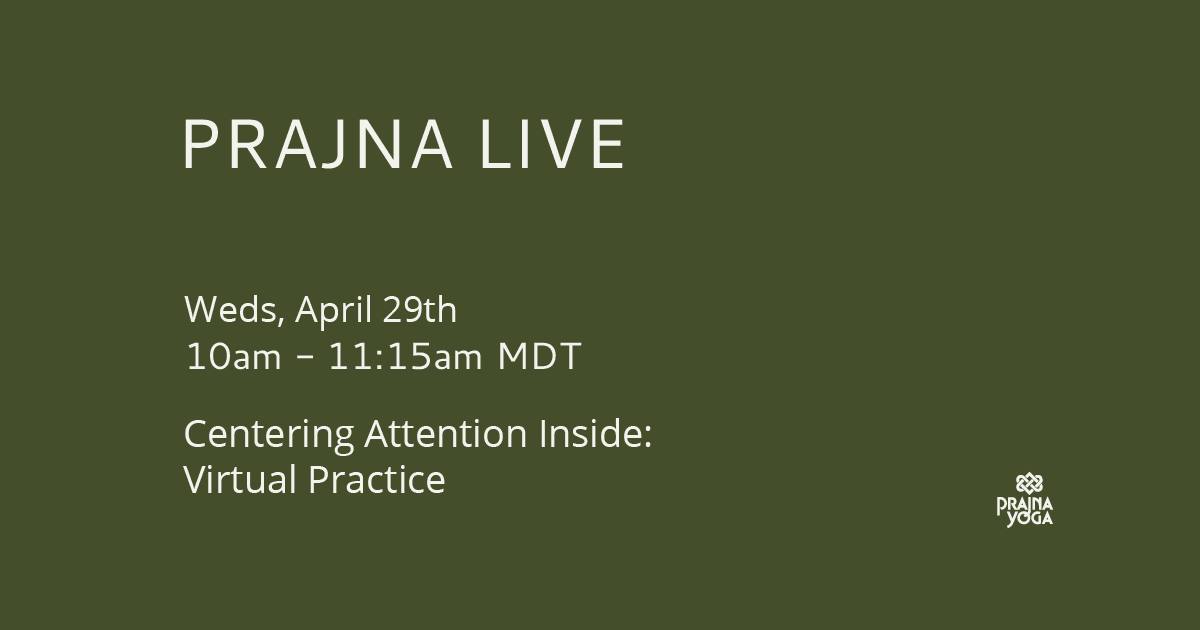 PRAJNA LIVE

Weds, April 29th
10am – 11:15am MDT

Centering Attention Inside:
Virtual Practice

PRAJNA
YOGA